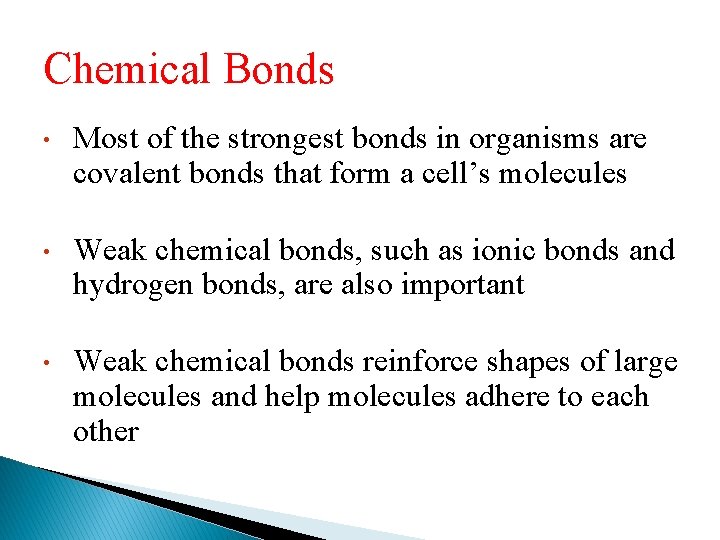 Chemical Bonds

• Most of the strongest bonds in organisms are covalent bonds that form a cell’s molecules

• Weak chemical bonds, such as ionic bonds and hydrogen bonds, are also important

• Weak chemical bonds reinforce shapes of large molecules and help molecules adhere to each other